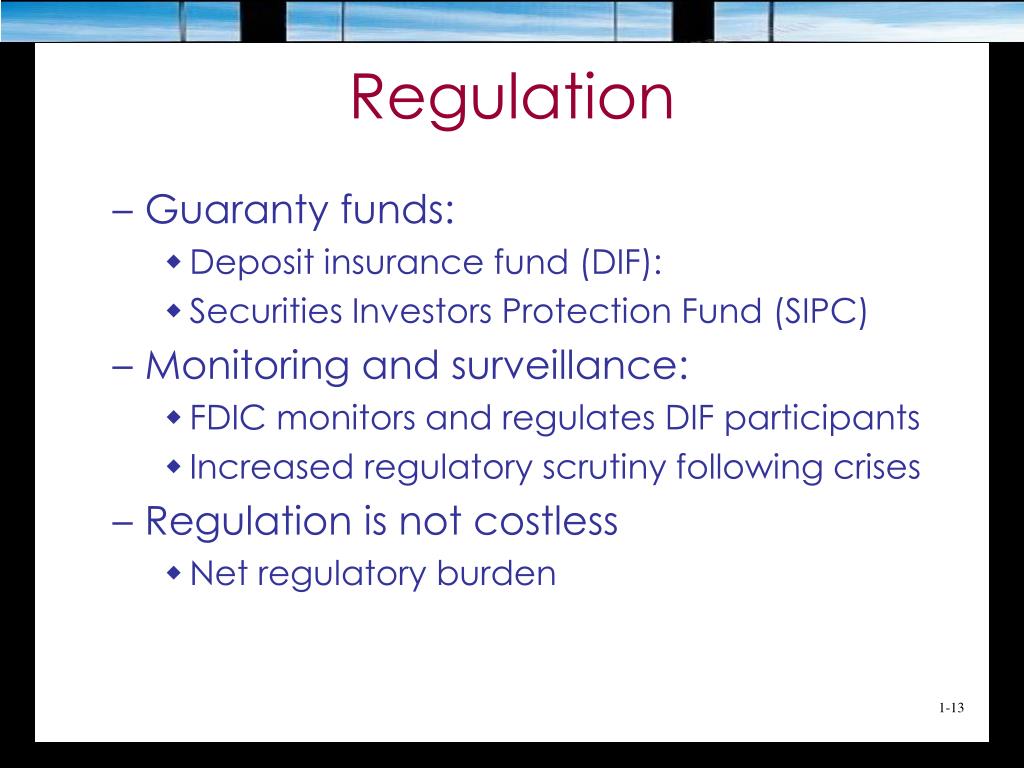 Regulation

– Guaranty funds:
◆ Deposit insurance fund (DIF):
◆ Securities Investors Protection Fund (SIPC)
– Monitoring and surveillance:
◆ FDIC monitors and regulates DIF participants
◆ Increased regulatory scrutiny following crises
– Regulation is not costless
◆ Net regulatory burden

1-13